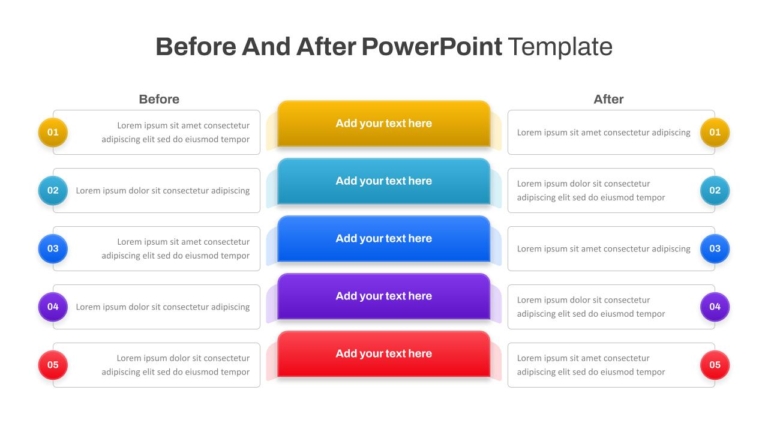 Before And After PowerPoint Template

Before

01 Lorem ipsum sit amet consectetur adipiscing elit sed do eiusmod tempor

02 Lorem ipsum dolor sit consectetur adipiscing

03 Lorem ipsum sit amet consectetur adipiscing elit sed do eiusmod tempor

04 Lorem ipsum dolor sit consectetur adipiscing

05 Lorem ipsum dolor sit consectetur adipiscing elit sed do eiusmod tempor

Add your text here

Add your text here

Add your text here

Add your text here

Add your text here

After

Lorem ipsum sit amet consectetur adipiscing 01

Lorem ipsum dolor sit consectetur adipiscing elit sed do eiusmod tempor 02

Lorem ipsum sit amet consectetur adipiscing 03

Lorem ipsum dolor sit consectetur adipiscing elit sed do eiusmod tempor 04

Lorem ipsum sit amet consectetur adipiscing elit sed do eiusmod tempor 05